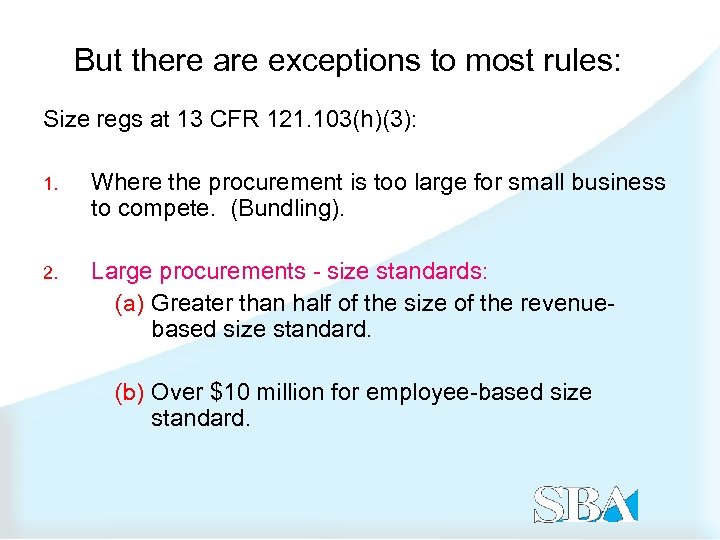 But there are exceptions to most rules:

Size regs at 13 CFR 121.103(h)(3):

1. Where the procurement is too large for small business to compete. (Bundling).

2. Large procurements - size standards:
(a) Greater than half of the size of the revenue-based size standard.

(b) Over \$10 million for employee-based size standard.

SBA